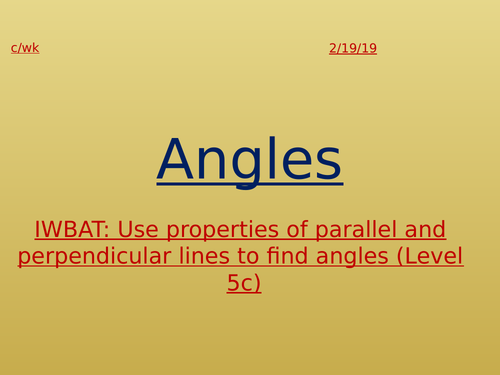 c/wk

2/19/19

Angles

IWBAT: Use properties of parallel and perpendicular lines to find angles (Level 5c)